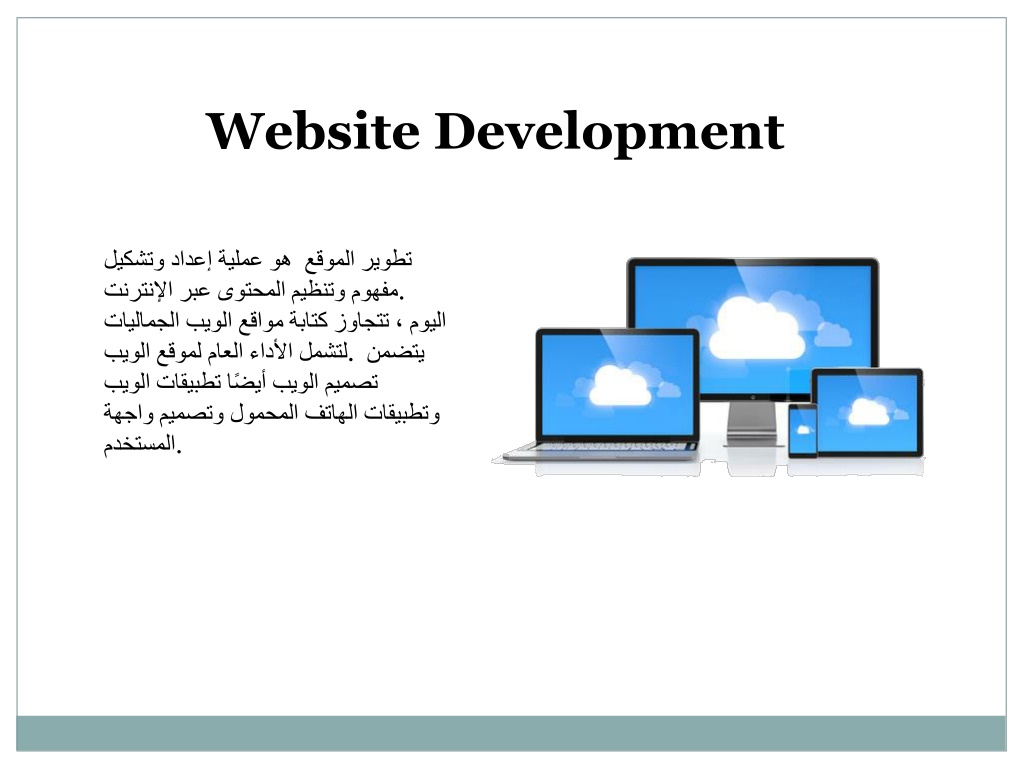 Website Development

تطوير الموقع هو عملية إعداد وتشكيل مفهوم وتنظيم المحتوى عبر الإنترنت. اليوم ، تتجاوز كتابة مواقع الويب الجماليات لتشمل الأداء العام لموقع الويب. يتضمن تصميم الويب أيضًا تطبيقات الويب وتطبيقات الهاتف المحمول وتصميم واجهة المستخدم.